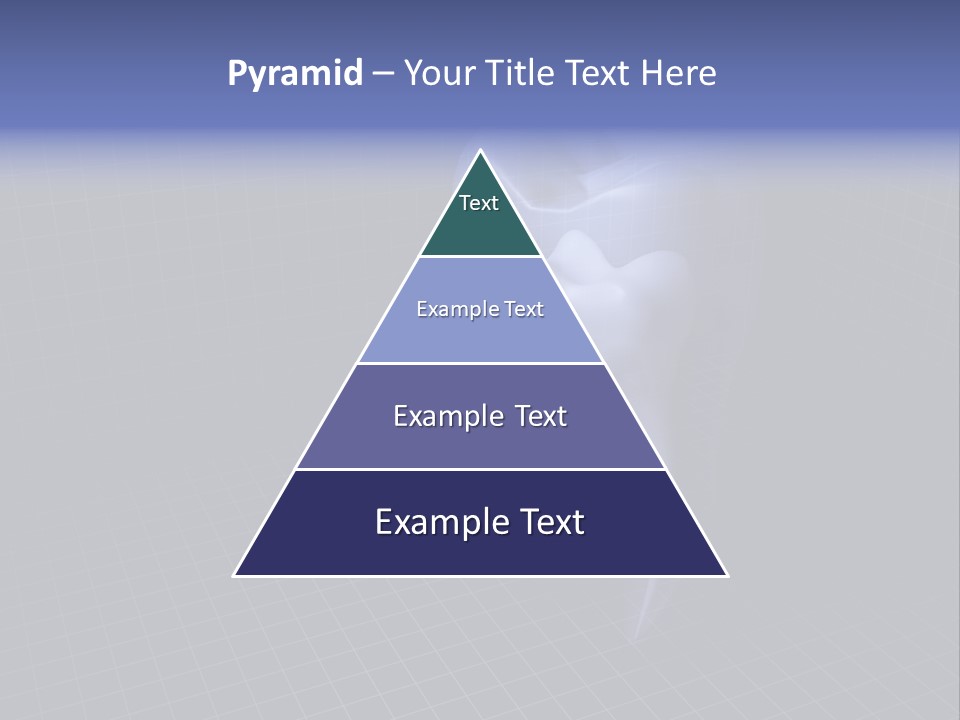 Pyramid – Your Title Text Here

Text

Example Text

Example Text

Example Text